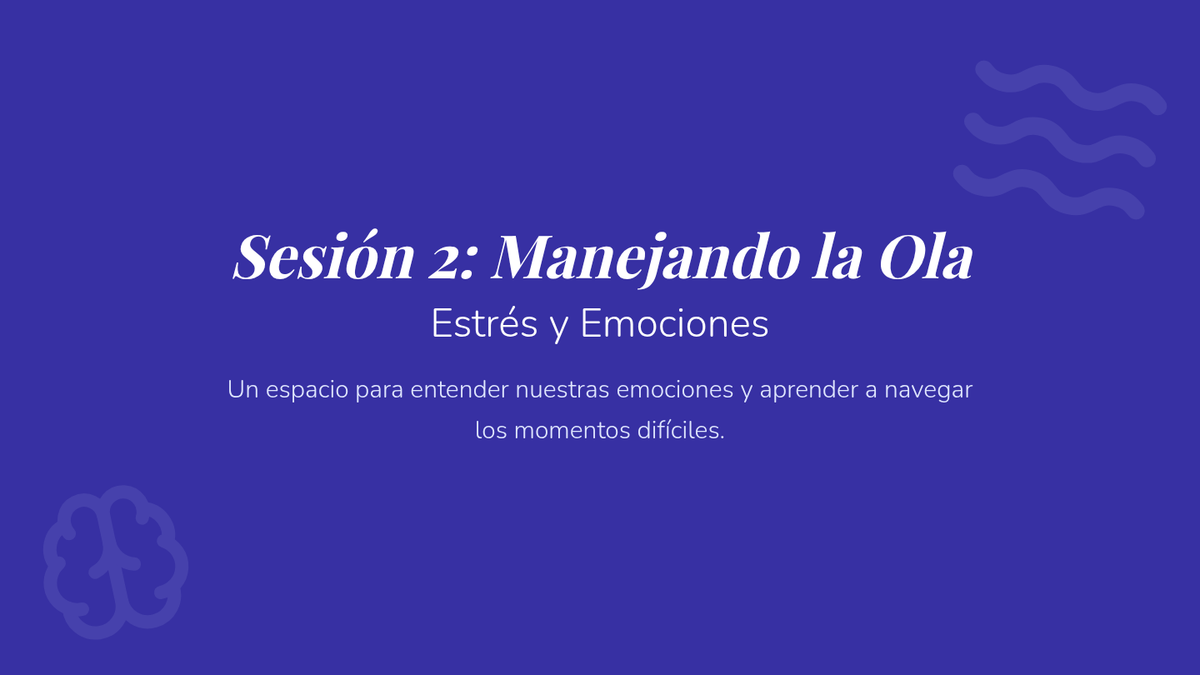 Sesión 2: Manejando la Ola

Estrés y Emociones

Un espacio para entender nuestras emociones y aprender a navegar los momentos difíciles.